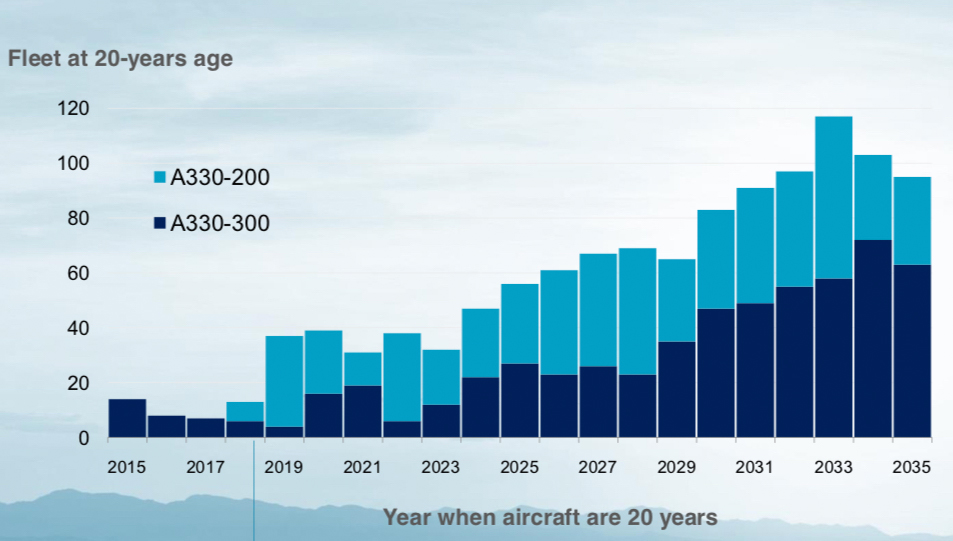 Fleet at 20-years age

120
100
80
60
40
20
0

A330-200
A330-300

2015
2017
2019
2021
2023
2025
2027
2029
2031
2033
2035

Year when aircraft are 20 years